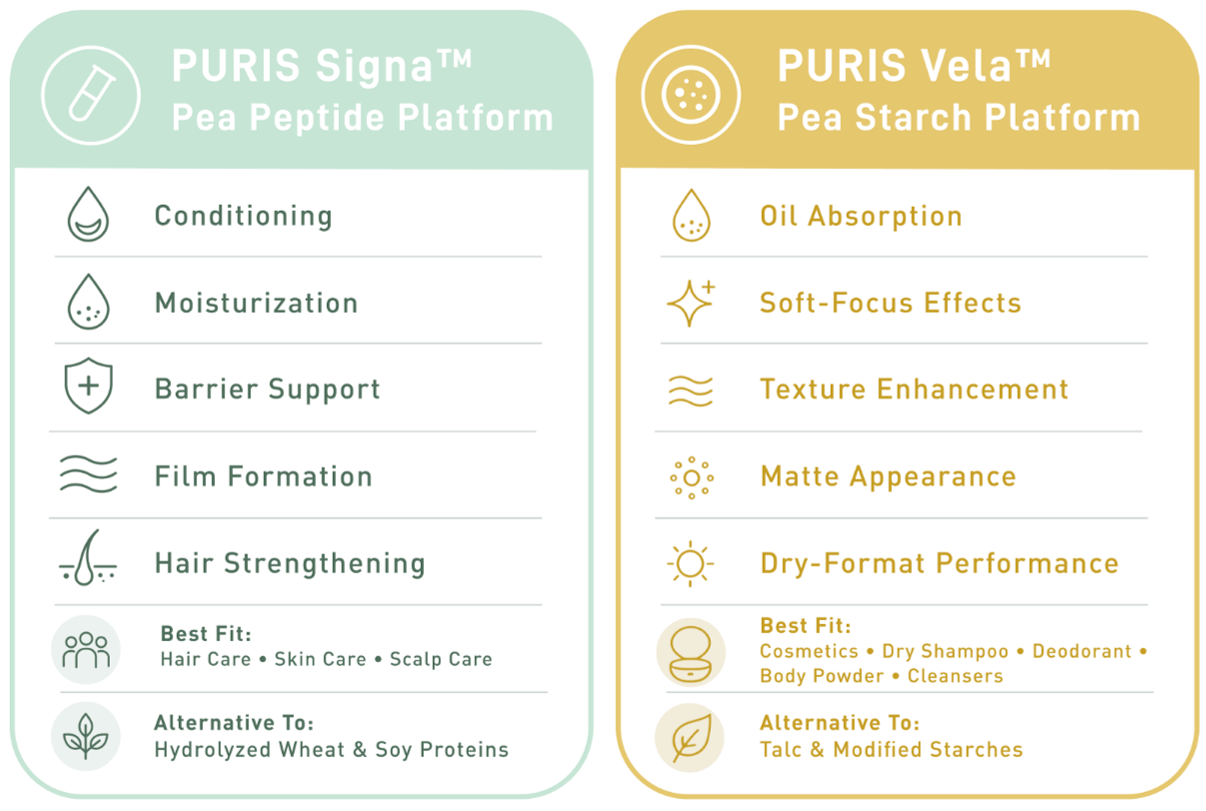 PURIS Signa™
Pea Peptide Platform

Conditioning

Moisturization

Barrier Support

Film Formation

Hair Strengthening

Best Fit:
Hair Care • Skin Care • Scalp Care

Alternative To:
Hydrolyzed Wheat & Soy Proteins

PURIS Vela™
Pea Starch Platform

Oil Absorption

Soft-Focus Effects

Texture Enhancement

Matte Appearance

Dry-Format Performance

Best Fit:
Cosmetics • Dry Shampoo • Deodorant • Body Powder • Cleansers

Alternative To:
Talc & Modified Starches